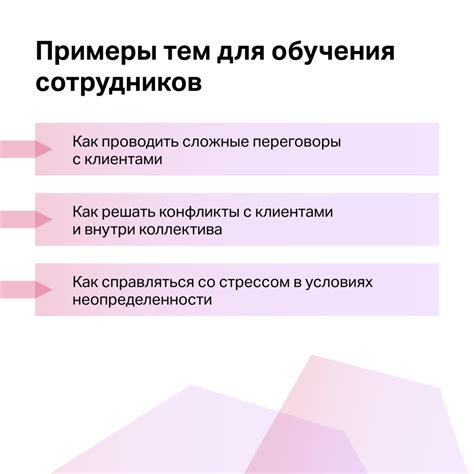 Примеры тем для обучения сотрудников

Как проводить сложные переговоры с клиентами

Как решать конфликты с клиентами и внутри коллектива

Как справляться со стрессом в условиях неопределенности